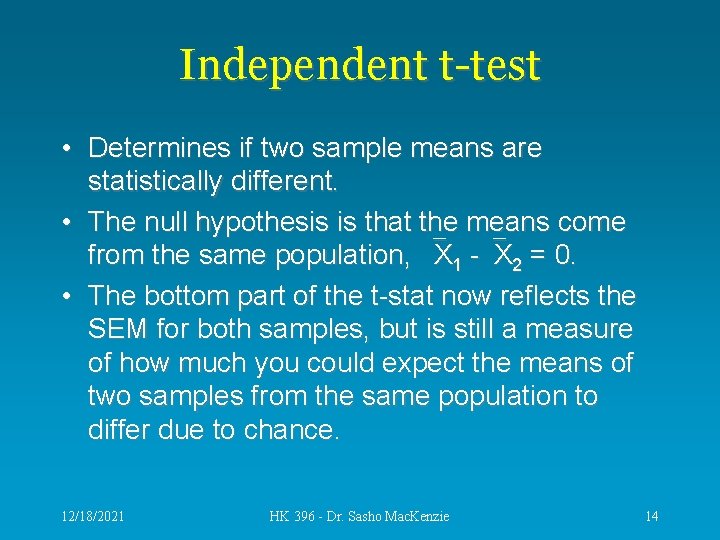 Independent t-test

• Determines if two sample means are statistically different.

• The null hypothesis is that the means come from the same population, $\bar{X}_1 - \bar{X}_2 = 0$.

• The bottom part of the t-stat now reflects the SEM for both samples, but is still a measure of how much you could expect the means of two samples from the same population to differ due to chance.

12/18/2021 HK 396 - Dr. Sasho MacKenzie 14